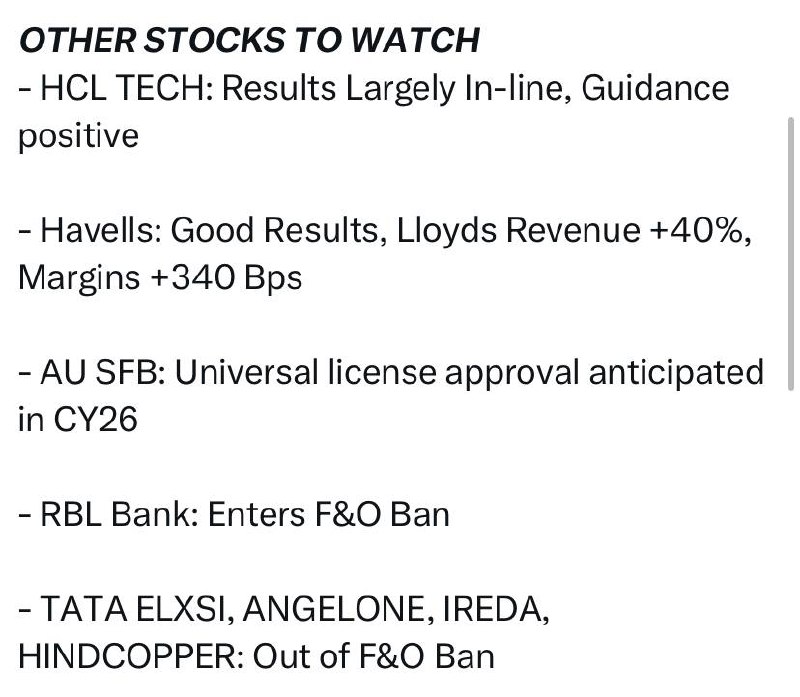 OTHER STOCKS TO WATCH
- HCL TECH: Results Largely In-line, Guidance positive

- Havells: Good Results, Lloyds Revenue +40%, Margins +340 Bps

- AU SFB: Universal license approval anticipated in CY26

- RBL Bank: Enters F&O Ban

- TATA ELXSI, ANGELONE, IREDA, HINDCOPPER: Out of F&O Ban